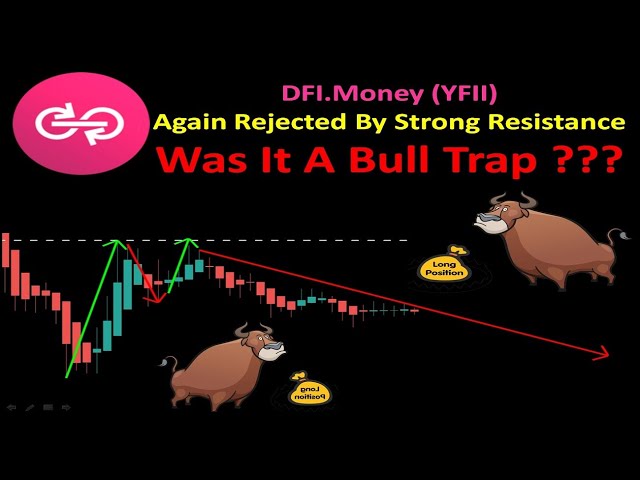 DFI.Money (YFII)
Again Rejected By Strong Resistance
Was It A Bull Trap ???

Long Position

Long Position